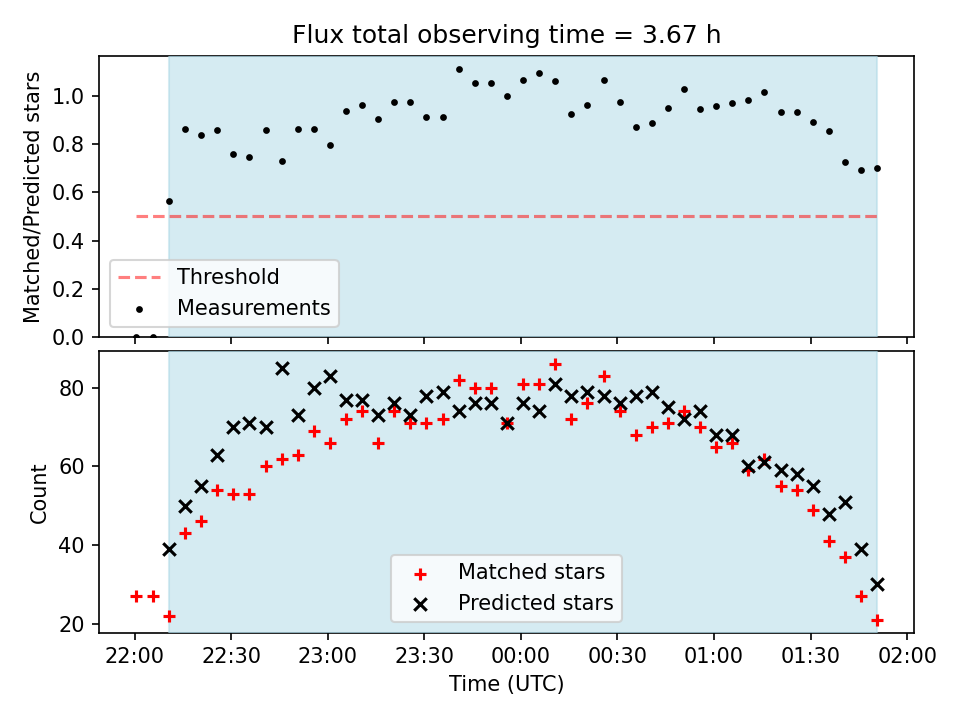 Flux total observing time = 3.67 h

Matched/Predicted stars

1.0
0.8
0.6
0.4
0.2
0.0

Threshold
Measurements

Count

80
60
40
20

Matched stars
Predicted stars

22:00 22:30 23:00 23:30 00:00 00:30 01:00 01:30 02:00
Time (UTC)